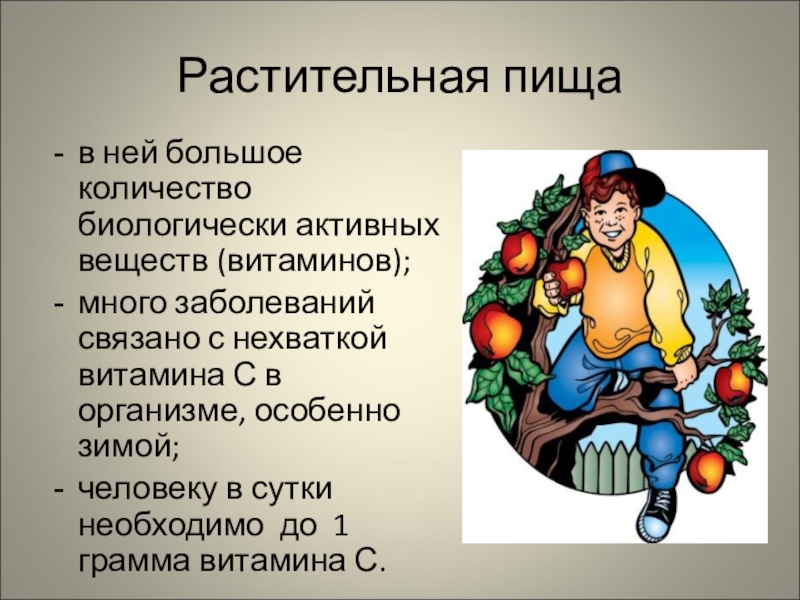 Растительная пища

- в ней большое количество биологически активных веществ (витаминов);
- много заболеваний связано с нехваткой витамина С в организме, особенно зимой;
- человеку в сутки необходимо до 1 грамма витамина С.